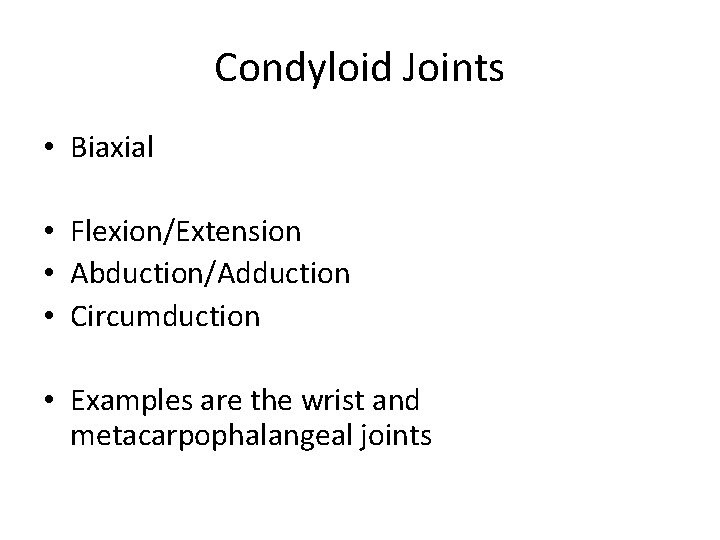 Condyloid Joints

• Biaxial

• Flexion/Extension
• Abduction/Adduction
• Circumduction

• Examples are the wrist and metacarpophalangeal joints